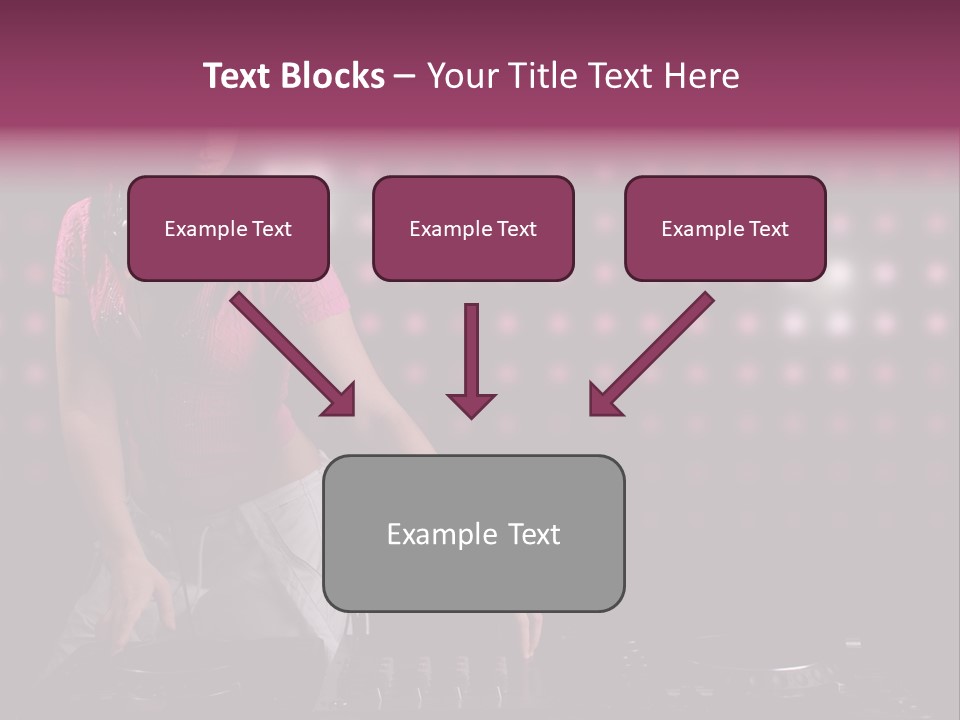 Text Blocks – Your Title Text Here

Example Text

Example Text

Example Text

Example Text